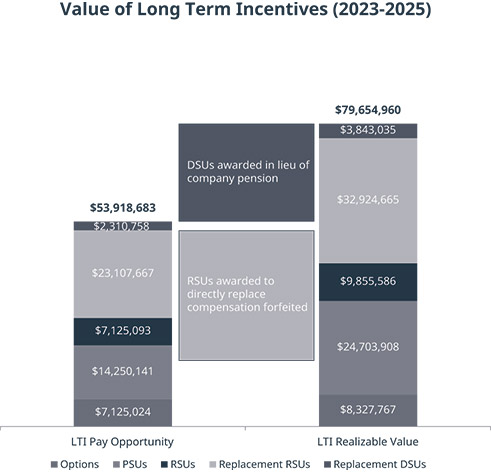 Value of Long Term Incentives (2023-2025)

$53,918,683

$2,310,758

$23,107,667

$7,125,093

$14,250,141

$7,125,024

DSUs awarded in lieu of company pension

RSUs awarded to directly replace compensation forfeited

$79,654,960

$3,843,035

$32,924,665

$9,855,586

$24,703,908

$8,327,767

LTI Pay Opportunity

LTI Realizable Value

Options PSUs RSUs Replacement RSUs Replacement DSUs